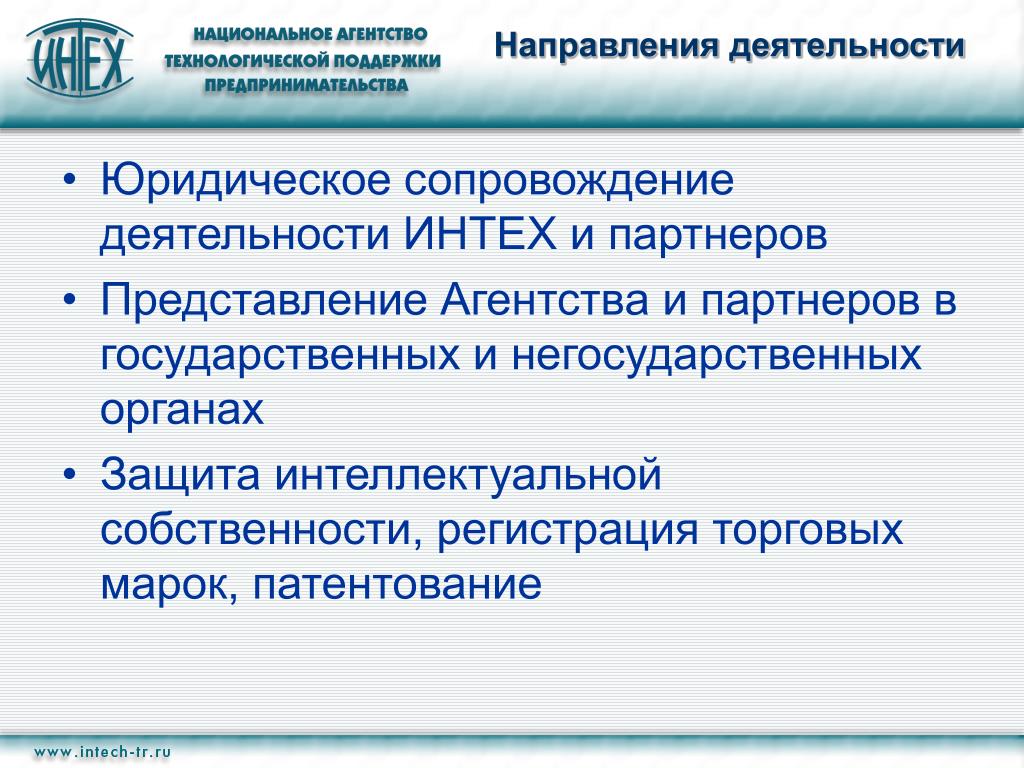 ИНТЕХ

НАЦИОНАЛЬНОЕ АГЕНТСТВО ТЕХНОЛОГИЧЕСКОЙ ПОДДЕРЖКИ ПРЕДПРИНИМАТЕЛЬСТВА

Направления деятельности

• Юридическое сопровождение деятельности ИНТЕХ и партнеров

• Представление Агентства и партнеров в государственных и негосударственных органах

• Защита интеллектуальной собственности, регистрация торговых марок, патентование

www.intech-tr.ru